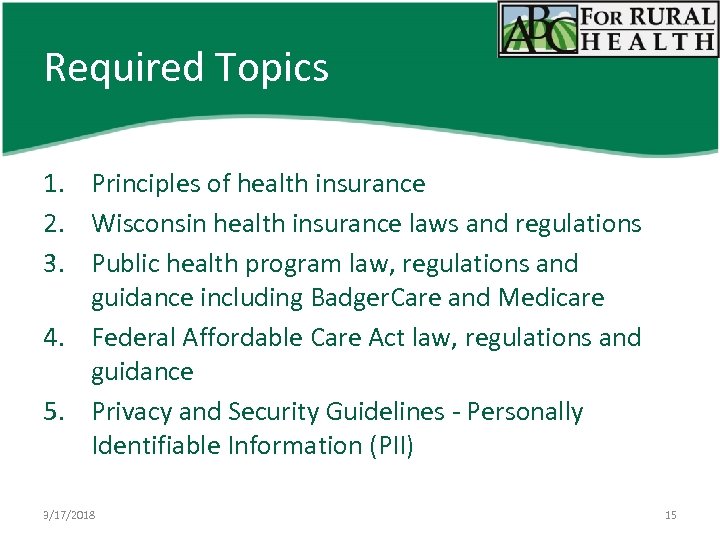 ABC FOR RURAL HEALTH

Required Topics

1. Principles of health insurance
2. Wisconsin health insurance laws and regulations
3. Public health program law, regulations and guidance including BadgerCare and Medicare
4. Federal Affordable Care Act law, regulations and guidance
5. Privacy and Security Guidelines - Personally Identifiable Information (PII)

9/17/2018

15